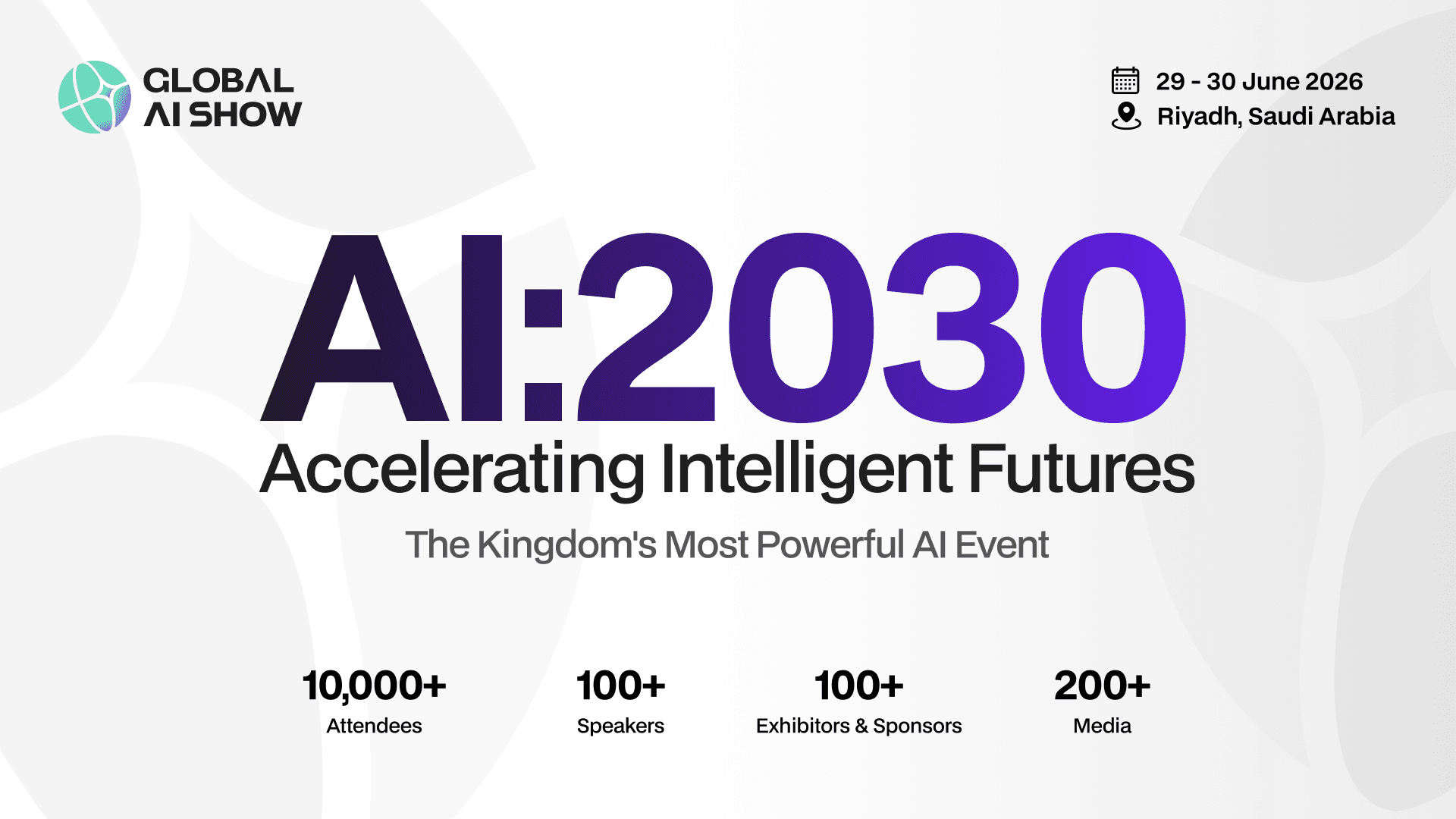 GLOBAL AI SHOW

29 - 30 June 2026
Riyadh, Saudi Arabia

AI:2030
Accelerating Intelligent Futures

The Kingdom's Most Powerful AI Event

10,000+
Attendees

100+
Speakers

100+
Exhibitors & Sponsors

200+
Media